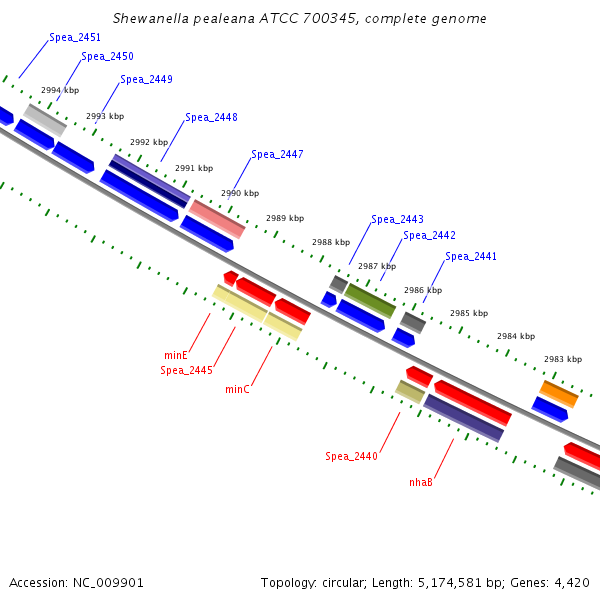 Shewanella pealeana ATCC 700345, complete genome

Spea_2451
Spea_2450
Spea_2449
Spea_2448
Spea_2447
Spea_2443
Spea_2442
Spea_2441

2994 kbp
2993 kbp
2992 kbp
2991 kbp
2990 kbp
2989 kbp
2988 kbp
2987 kbp
2986 kbp
2985 kbp
2984 kbp
2983 kbp

minE
Spea_2445
minC
Spea_2440
nhaB

Accession: NC_009901

Topology: circular; Length: 5,174,581 bp; Genes: 4,420